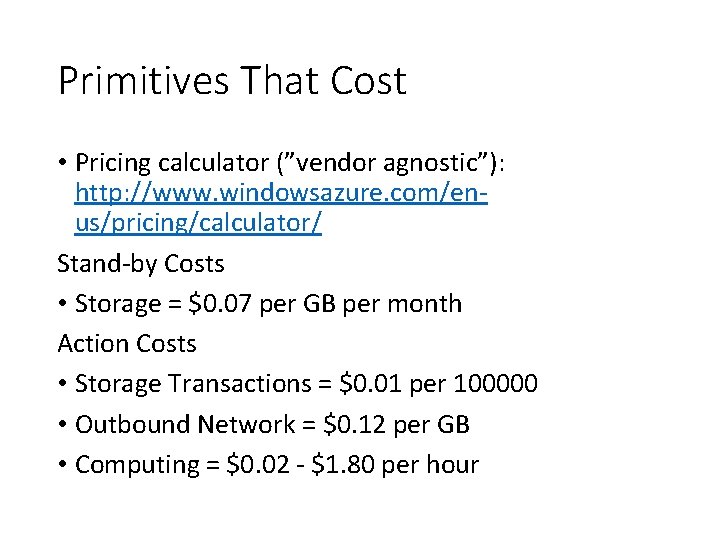 Primitives That Cost

• Pricing calculator ("vendor agnostic"): http://www.windowsazure.com/en-us/pricing/calculator/

Stand-by Costs

• Storage = $0.07 per GB per month

Action Costs

• Storage Transactions = $0.01 per 100000

• Outbound Network = $0.12 per GB

• Computing = $0.02 - $1.80 per hour